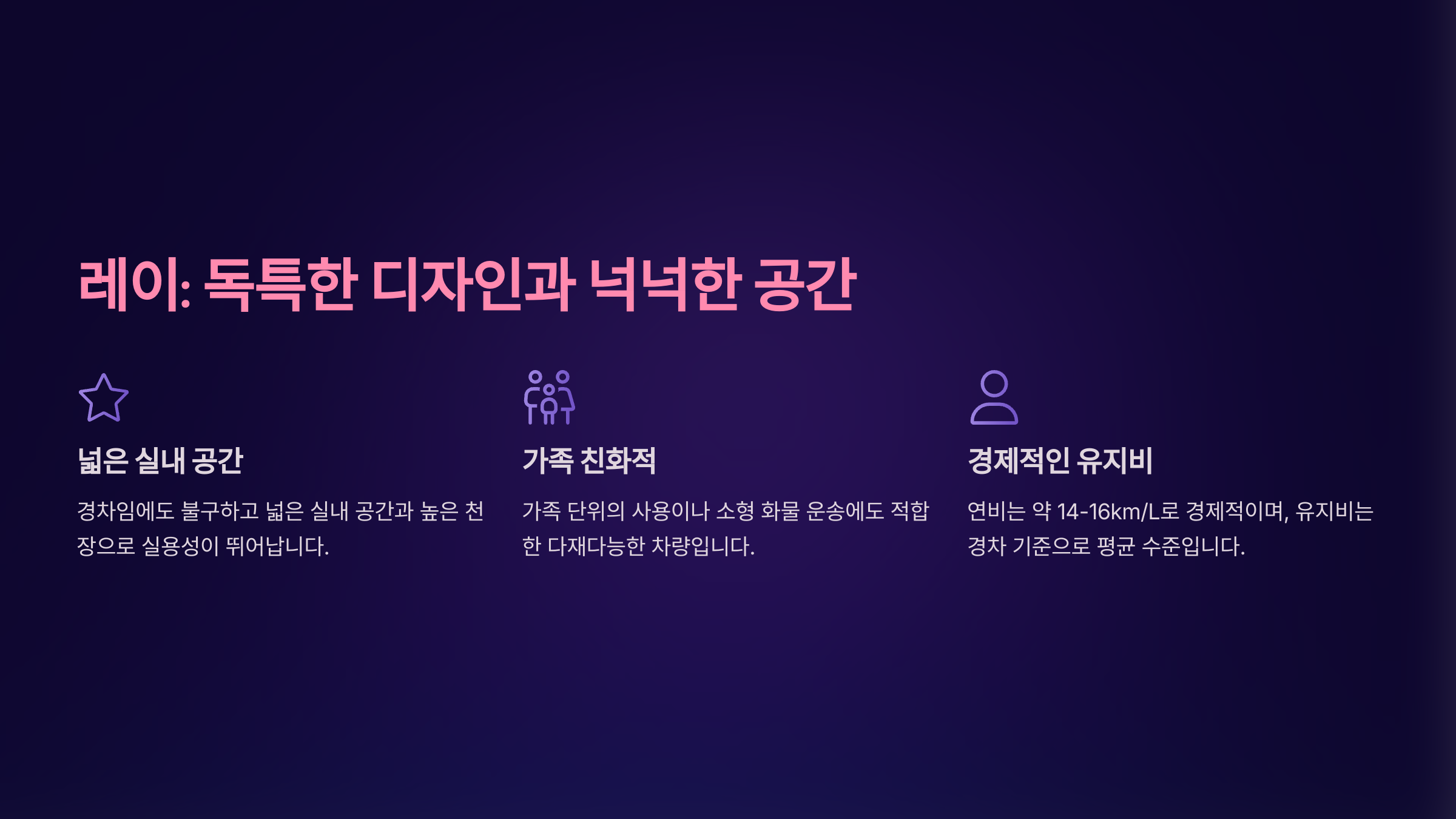 레이: 독특한 디자인과 넉넉한 공간

넓은 실내 공간

경차임에도 불구하고 넓은 실내 공간과 높은 천장으로 실용성이 뛰어납니다.

가족 친화적

가족 단위의 사용이나 소형 화물 운송에도 적합한 다재다능한 차량입니다.

경제적인 유지비

연비는 약 14-16km/L로 경제적이며, 유지비는 경차 기준으로 평균 수준입니다.